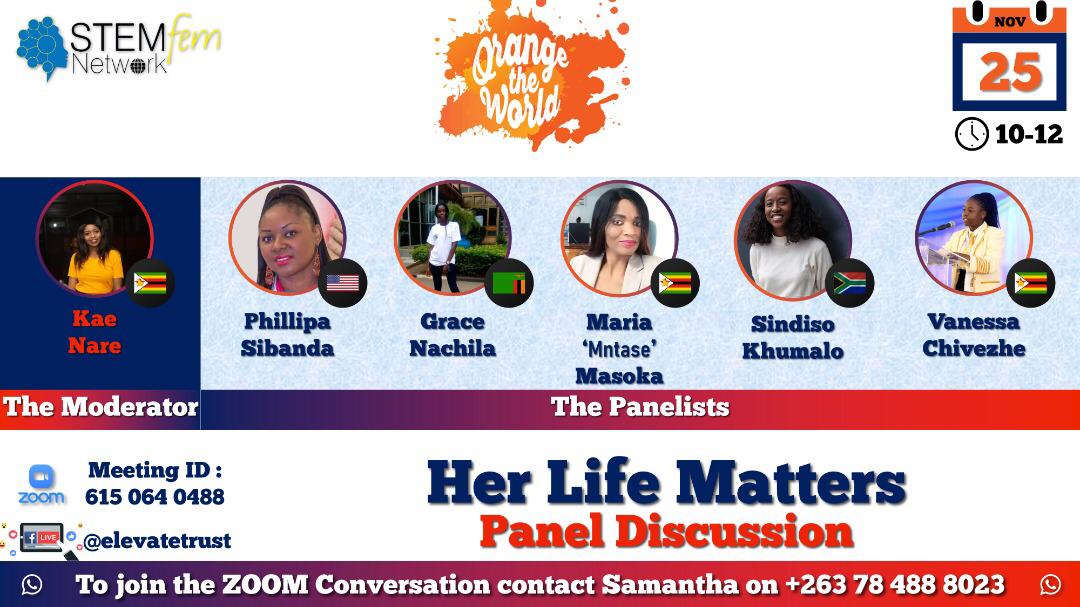 STEMfem Network

Orange the World

NOV
25
10-12

Kae Nare

Phillipa Sibanda

Grace Nachila

Maria 'Mntase' Masoka

Sindiso Khumalo

Vanessa Chivezhe

The Moderator

The Panelists

zoom
Meeting ID :
615 064 0488

LIVE
@elevatetrust

Her Life Matters
Panel Discussion

To join the ZOOM Conversation contact Samantha on +263 78 488 8023